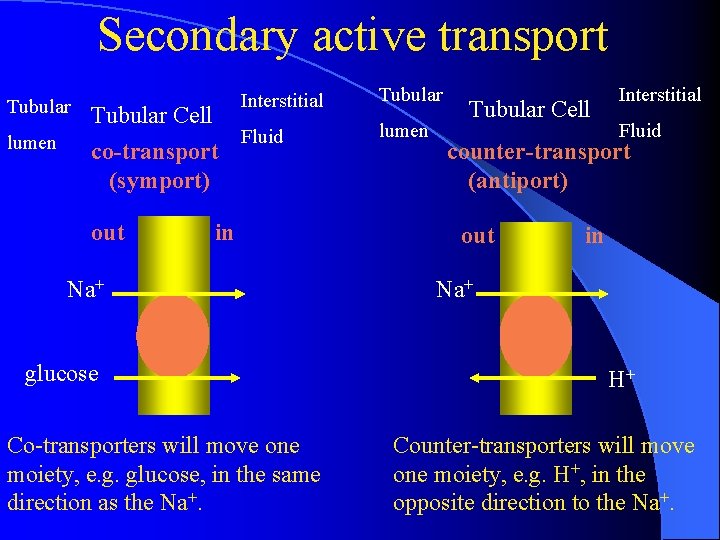 Secondary active transport

Tubular lumen

Tubular Cell

co-transport (symport)

Interstitial Fluid

out

in

$Na^+$

glucose

Co-transporters will move one moiety, e.g. glucose, in the same direction as the $Na^+$.

Tubular lumen

Tubular Cell

counter-transport (antiport)

Interstitial Fluid

out

in

$Na^+$

$H^+$

Counter-transporters will move one moiety, e.g. $H^+$, in the opposite direction to the $Na^+$.